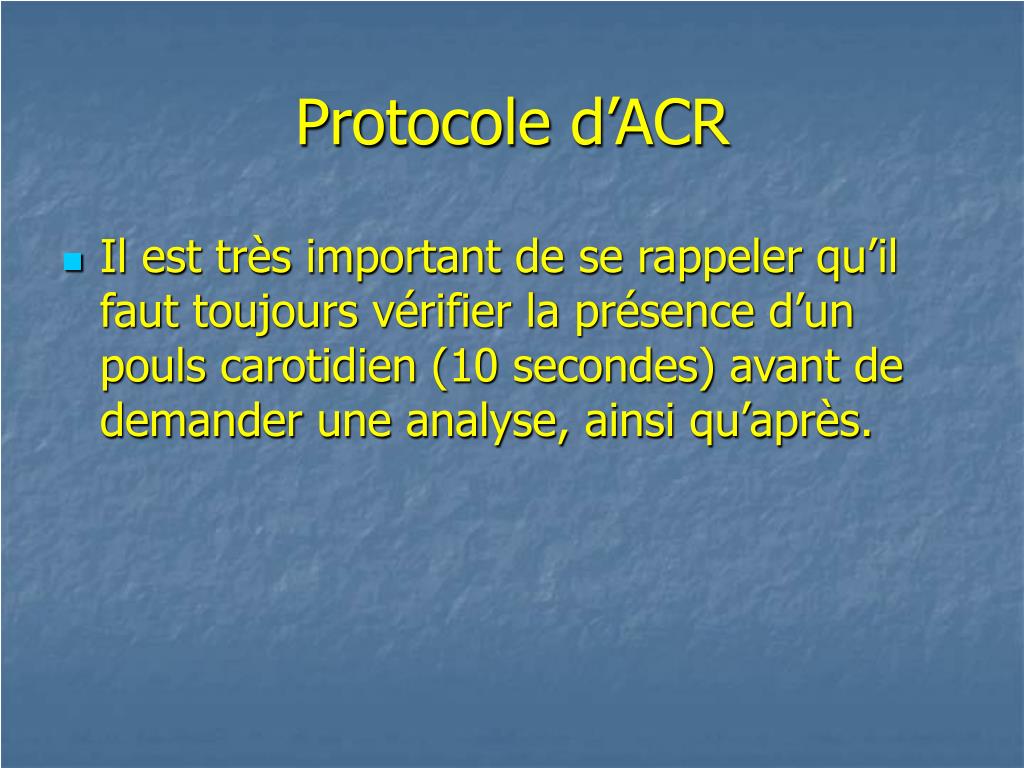 Protocole d’ACR

Il est très important de se rappeler qu’il faut toujours vérifier la présence d’un pouls carotidien (10 secondes) avant de demander une analyse, ainsi qu’après.